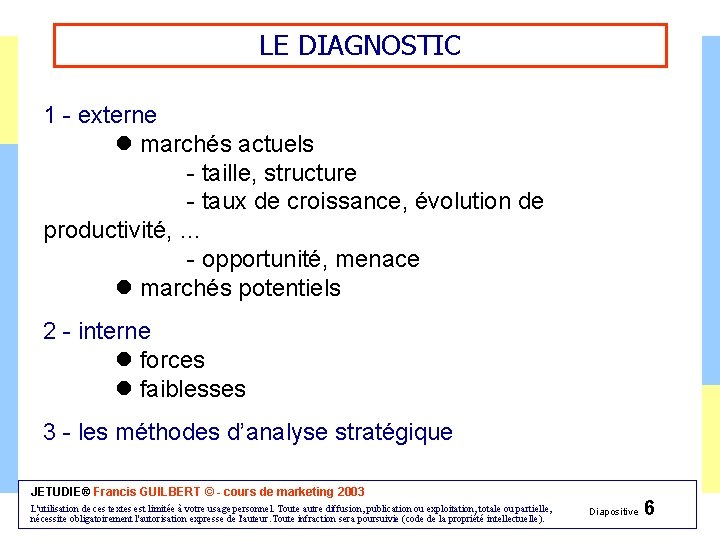 LE DIAGNOSTIC

1 - externe

● marchés actuels

- taille, structure

- taux de croissance, évolution de productivité, ...

- opportunité, menace

● marchés potentiels

2 - interne

● forces

● faiblesses

3 - les méthodes d'analyse stratégique

JETUDIE® Francis GUILBERT © - cours de marketing 2003

L'utilisation de ces textes est limitée à votre usage personnel. Toute autre diffusion, publication ou exploitation, totale ou partielle, nécessite obligatoirement l'autorisation expresse de l'auteur. Toute infraction sera poursuivie (code de la propriété intellectuelle).

Diapositive 6